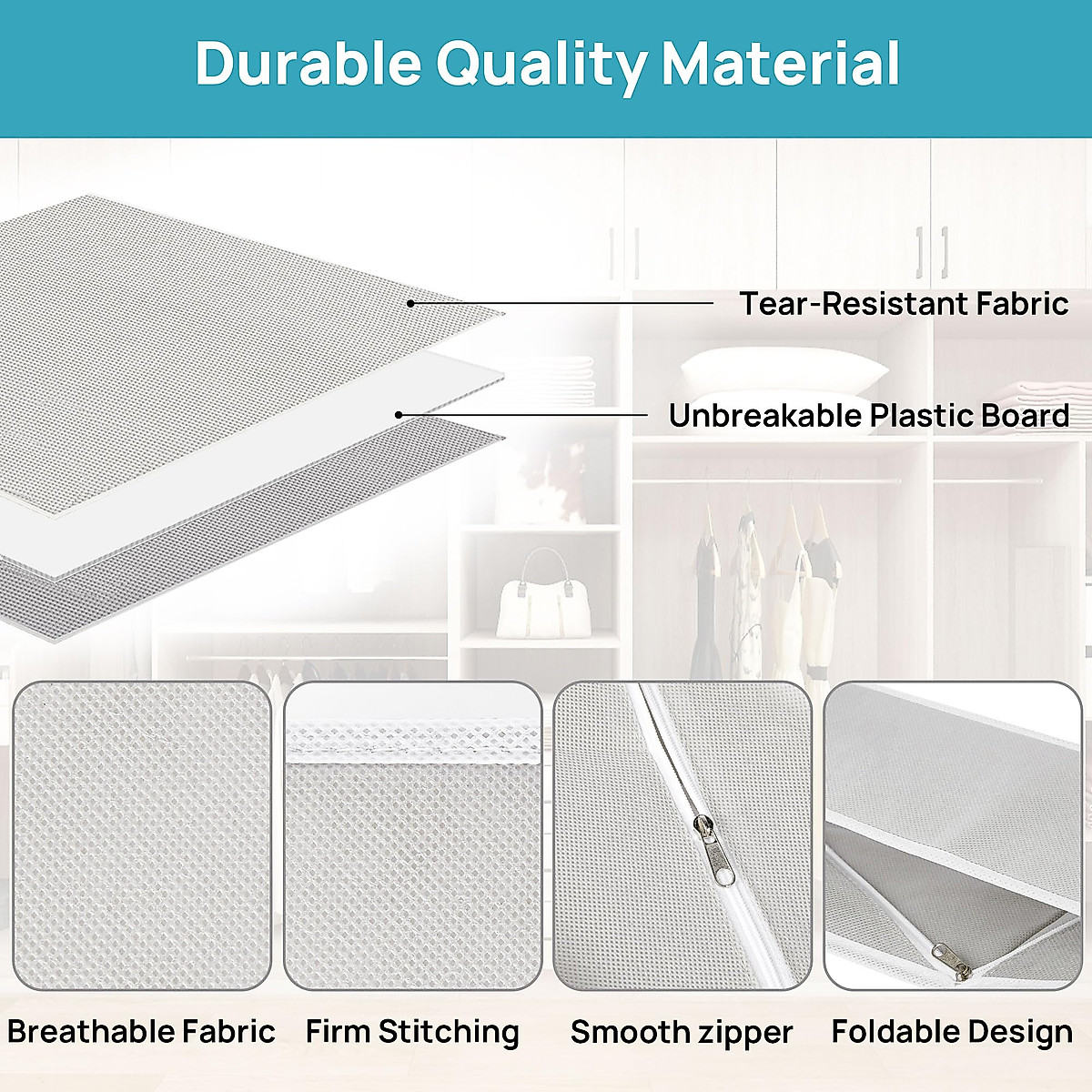 Durable Quality Material

Tear-Resistant Fabric

Unbreakable Plastic Board

Breathable Fabric

Firm Stitching

Smooth zipper

Foldable Design